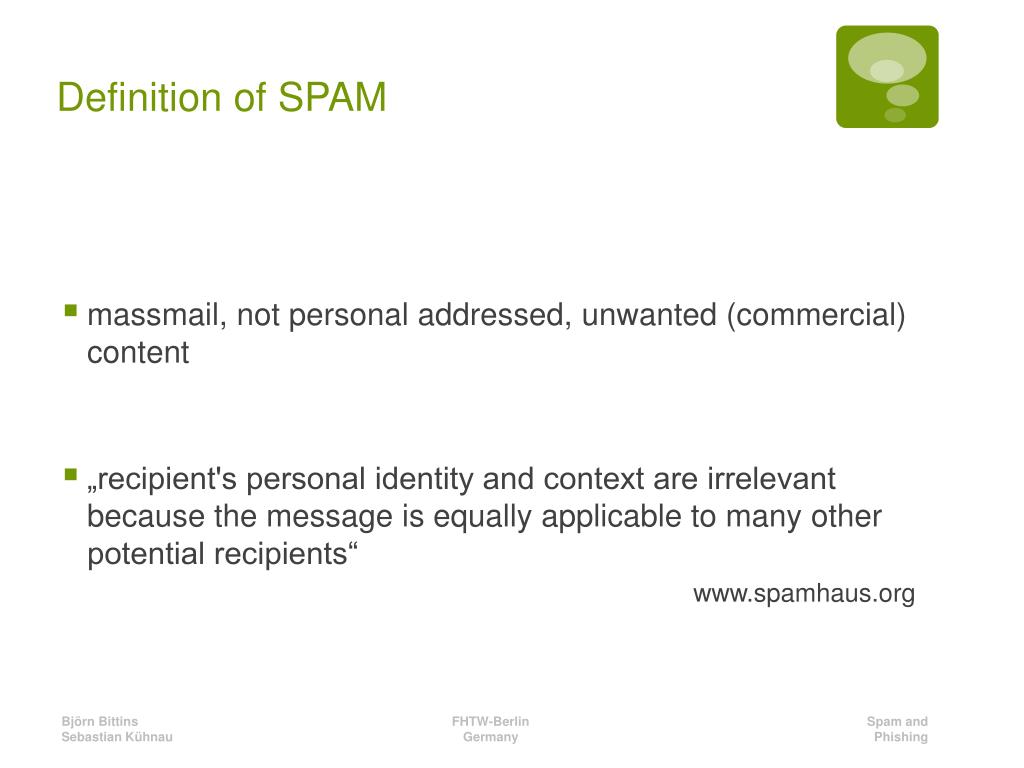 Definition of SPAM

massmail, not personal addressed, unwanted (commercial) content

„recipient's personal identity and context are irrelevant because the message is equally applicable to many other potential recipients“

www.spamhaus.org

Björn Bittins
Sebastian Kühnau

FHTW-Berlin
Germany

Spam and
Phishing